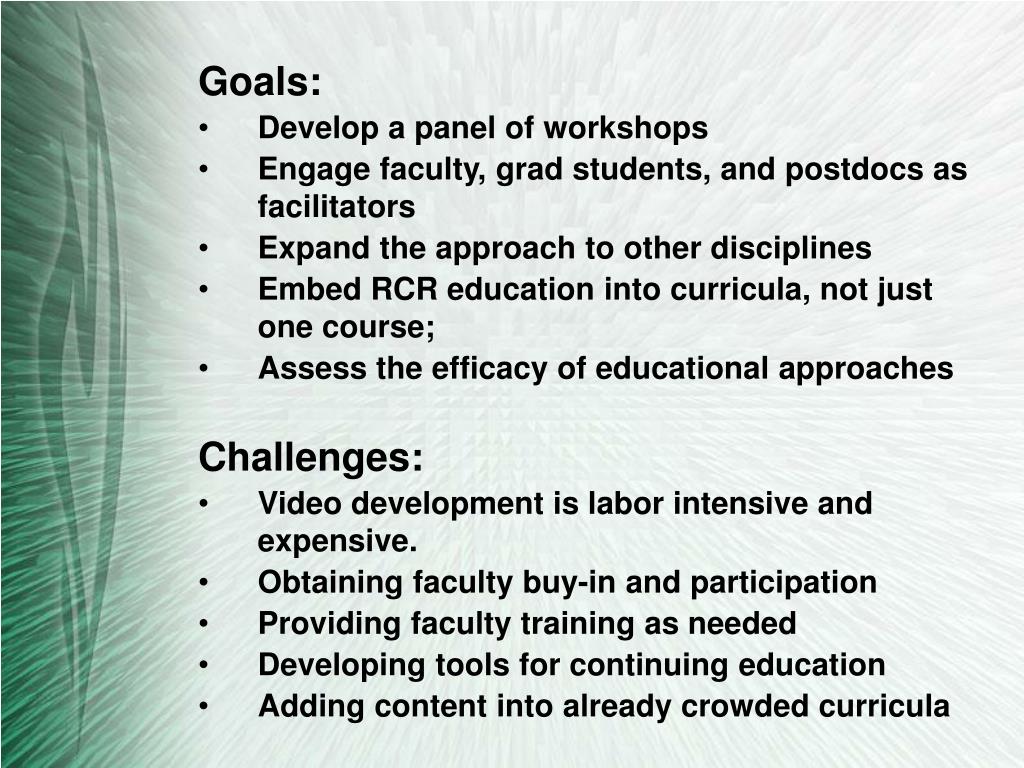 Goals:
• Develop a panel of workshops
• Engage faculty, grad students, and postdocs as facilitators
• Expand the approach to other disciplines
• Embed RCR education into curricula, not just one course;
• Assess the efficacy of educational approaches

Challenges:
• Video development is labor intensive and expensive.
• Obtaining faculty buy-in and participation
• Providing faculty training as needed
• Developing tools for continuing education
• Adding content into already crowded curricula